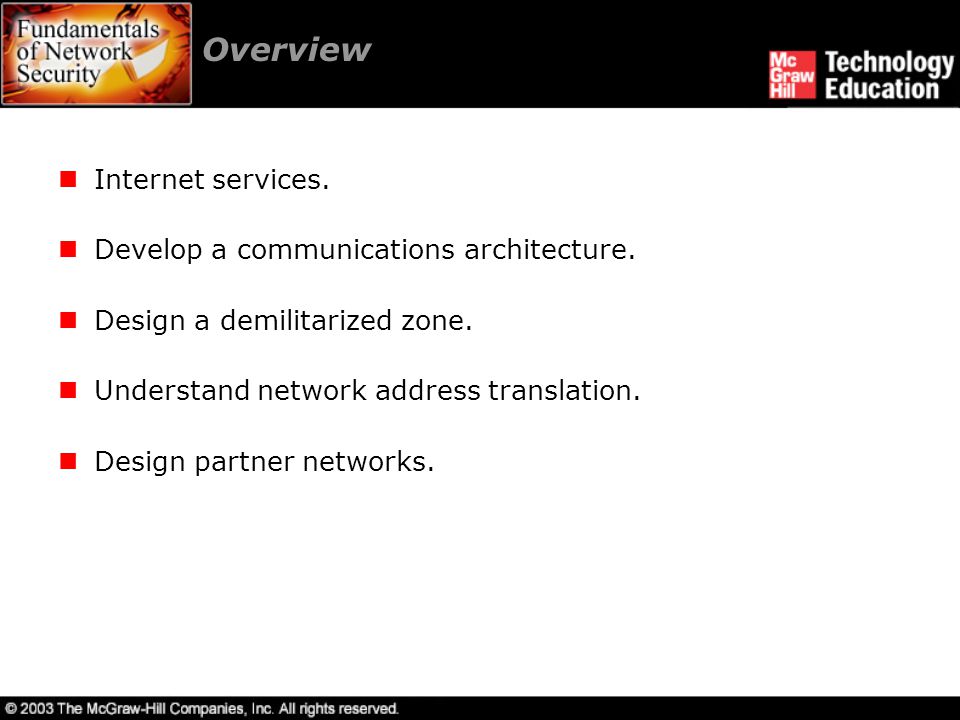 Fundamentals of Network Security

Overview

Mc Graw Hill Technology Education

- Internet services.
- Develop a communications architecture.
- Design a demilitarized zone.
- Understand network address translation.
- Design partner networks.

© 2003 The McGraw-Hill Companies, Inc. All rights reserved.